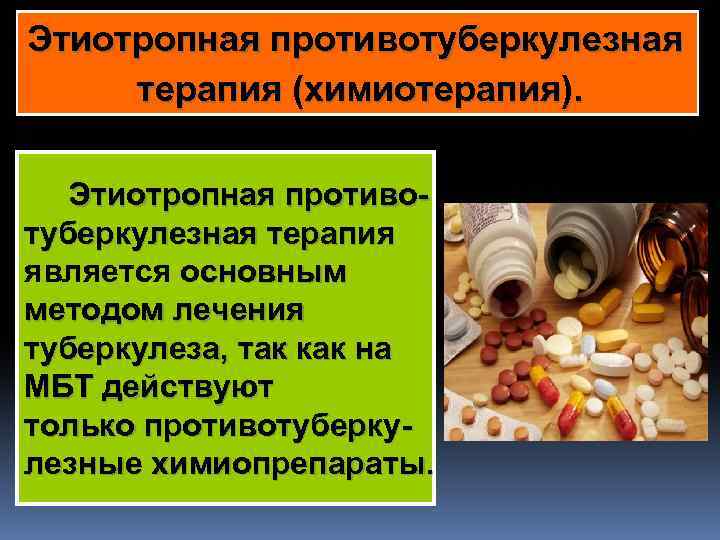 Этиотропная противотуберкулезная терапия (химиотерапия).

Этиотропная противотуберкулезная терапия является основным методом лечения туберкулеза, так как на МБТ действуют только противотуберкулезные химиопрепараты.